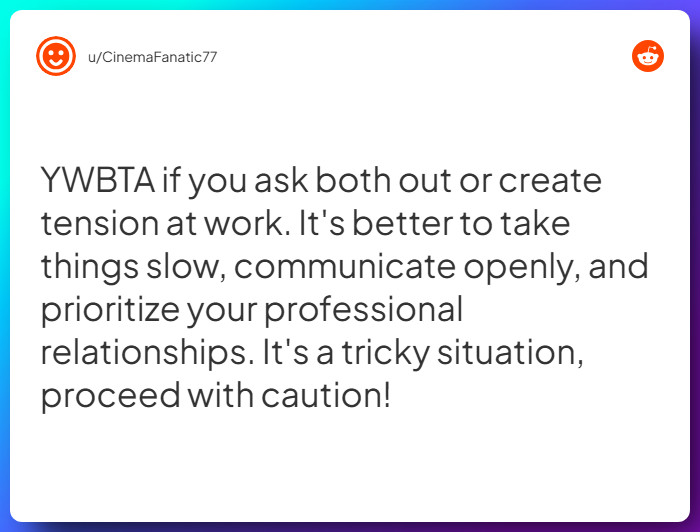 u/CinemaFanatic77

YWBTA if you ask both out or create tension at work. It's better to take things slow, communicate openly, and prioritize your professional relationships. It's a tricky situation, proceed with caution!